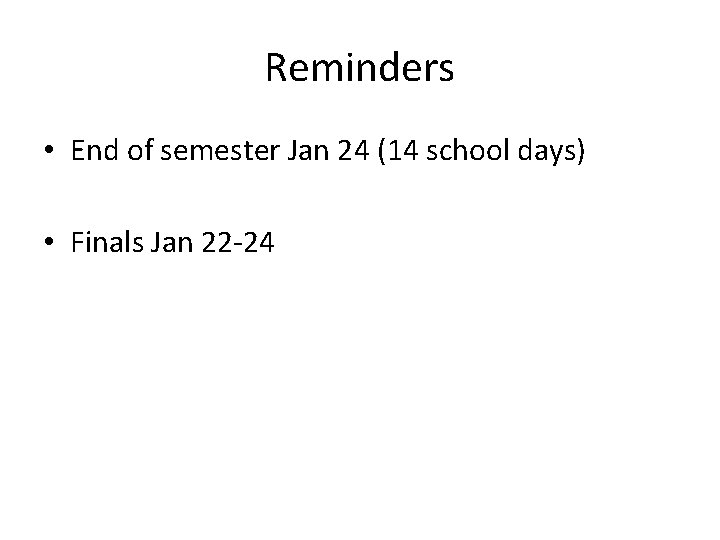 Reminders

• End of semester Jan 24 (14 school days)

• Finals Jan 22-24